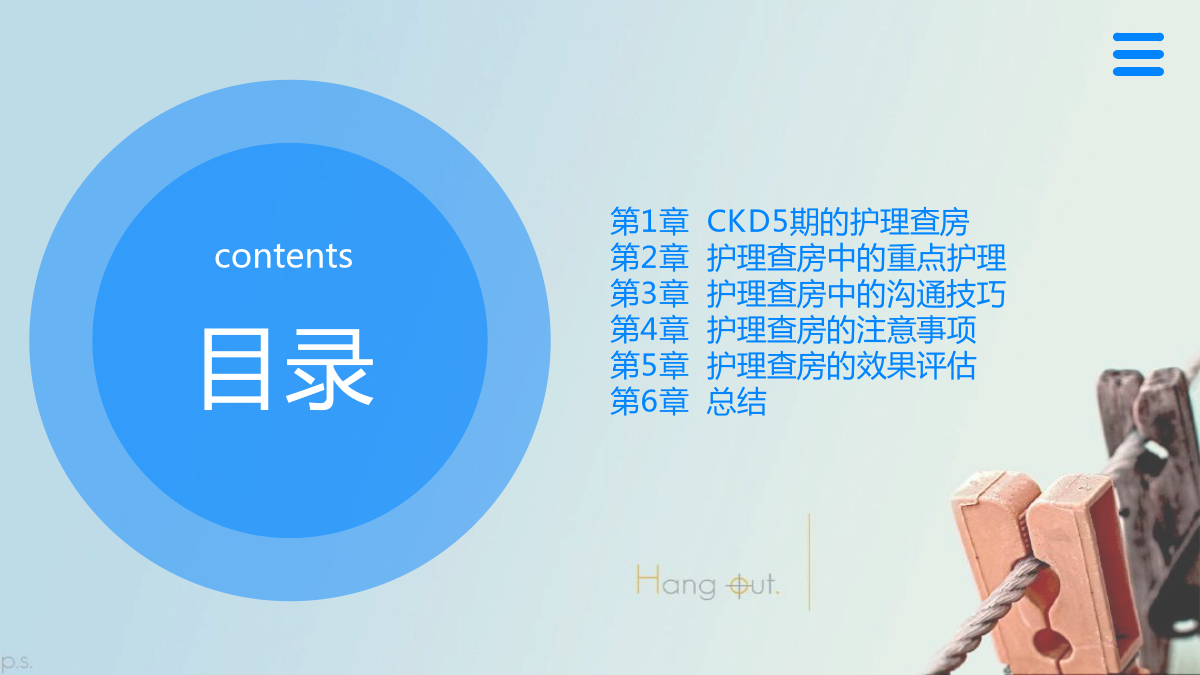 contents

目录

第1章 CKD5期的护理查房
第2章 护理查房中的重点护理
第3章 护理查房中的沟通技巧
第4章 护理查房的注意事项
第5章 护理查房的效果评估
第6章 总结

Hang out.

p.s.